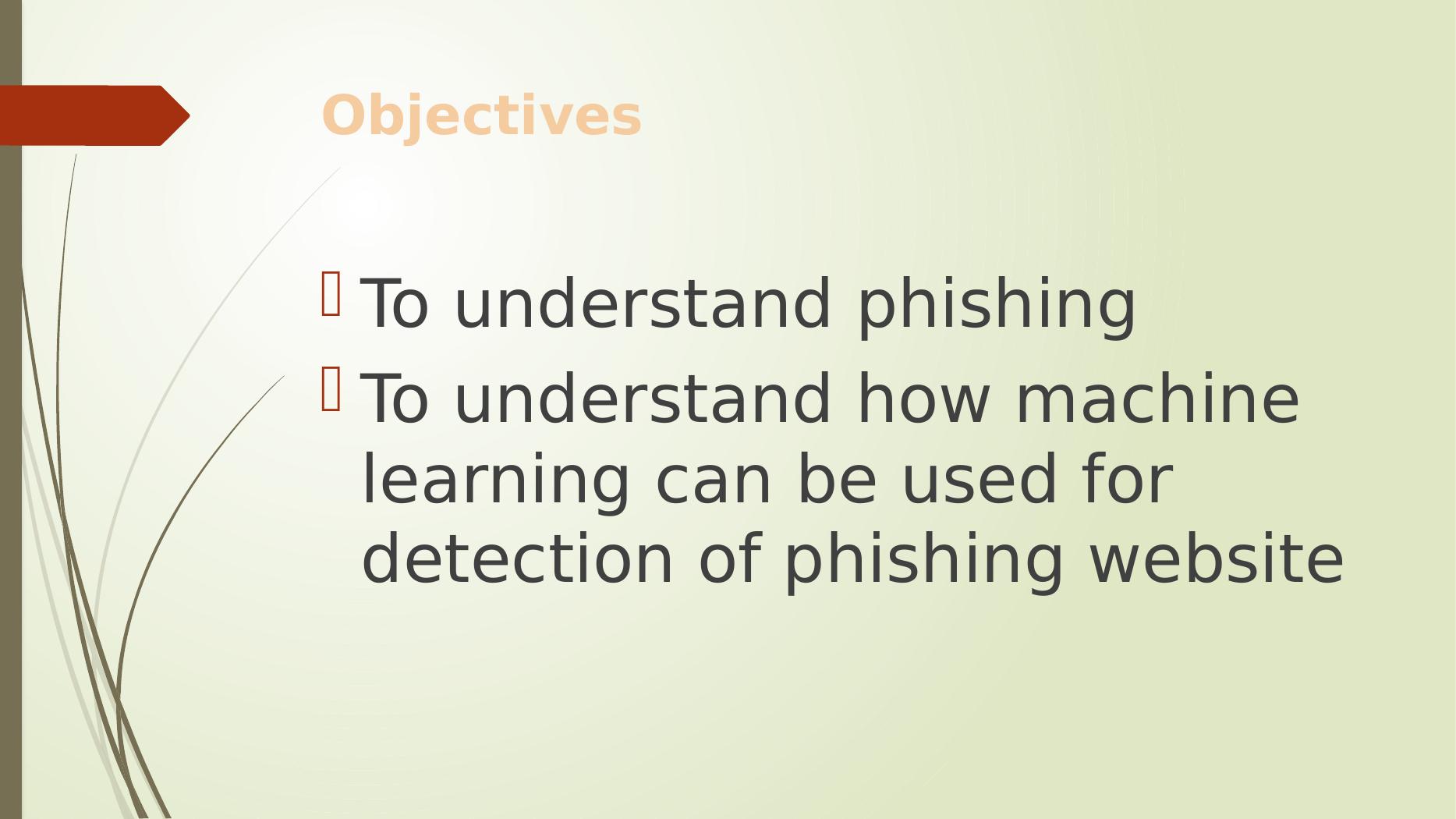 Objectives

To understand phishing

To understand how machine learning can be used for detection of phishing website